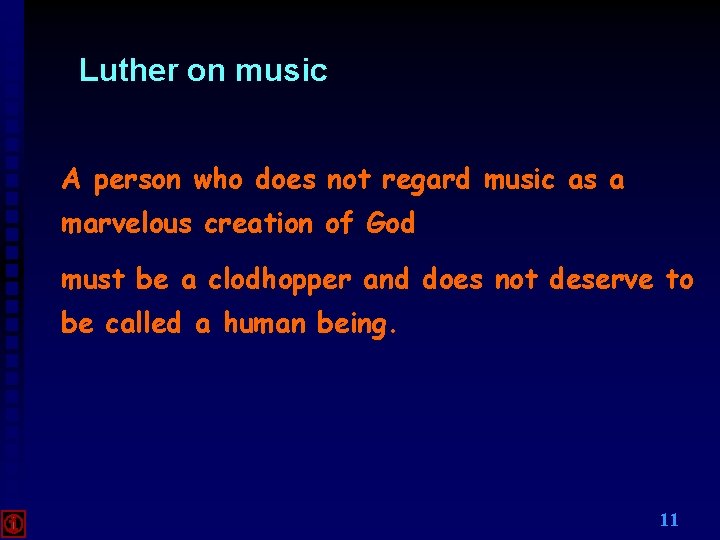 Luther on music

A person who does not regard music as a marvelous creation of God

must be a clodhopper and does not deserve to be called a human being.

11